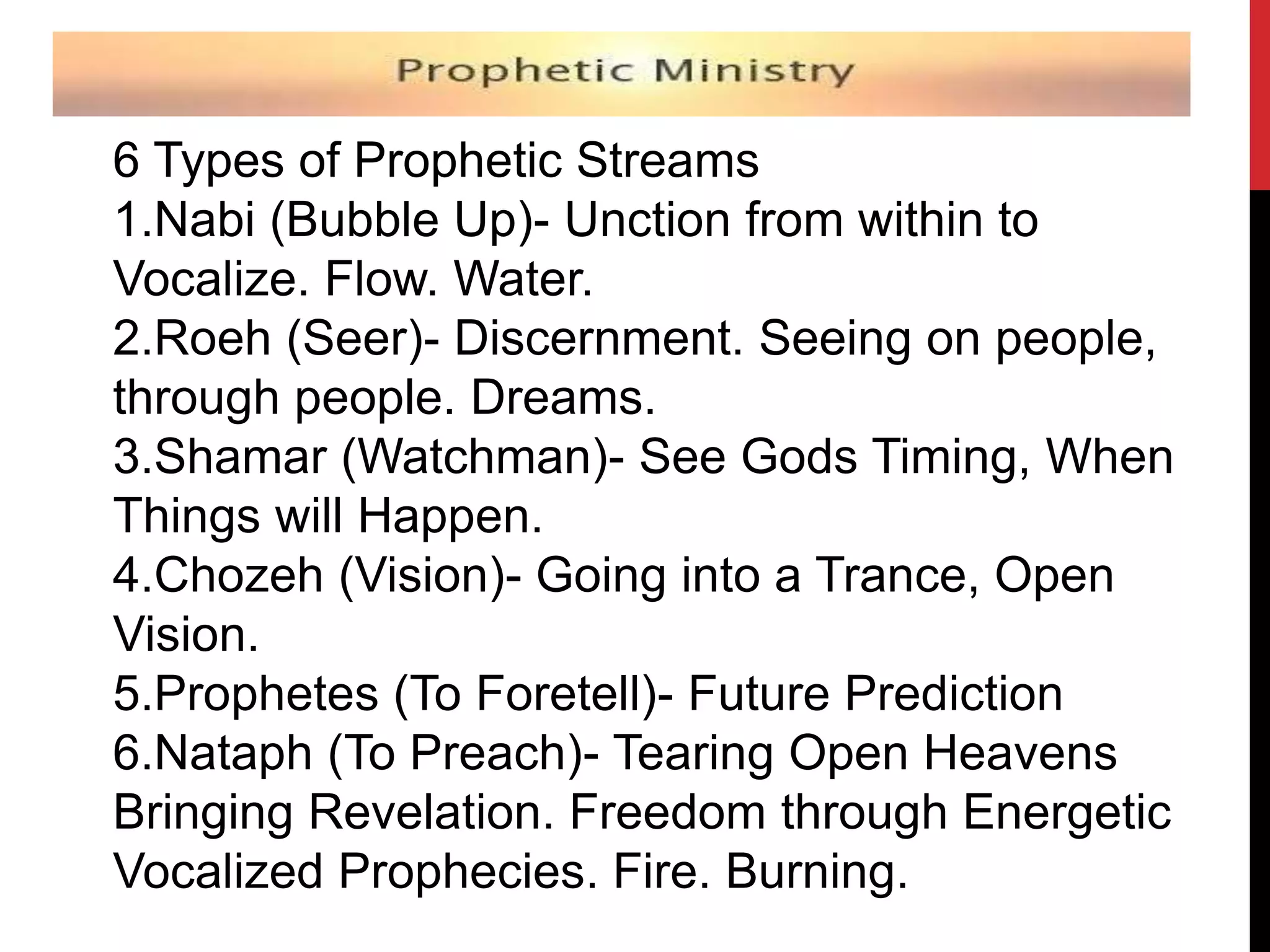 Prophetic Ministry

6 Types of Prophetic Streams
1.Nabi (Bubble Up)- Unction from within to Vocalize. Flow. Water.
2.Roeh (Seer)- Discernment. Seeing on people, through people. Dreams.
3.Shamar (Watchman)- See Gods Timing, When Things will Happen.
4.Chozeh (Vision)- Going into a Trance, Open Vision.
5.Prophetes (To Foretell)- Future Prediction
6.Nataph (To Preach)- Tearing Open Heavens Bringing Revelation. Freedom through Energetic Vocalized Prophecies. Fire. Burning.